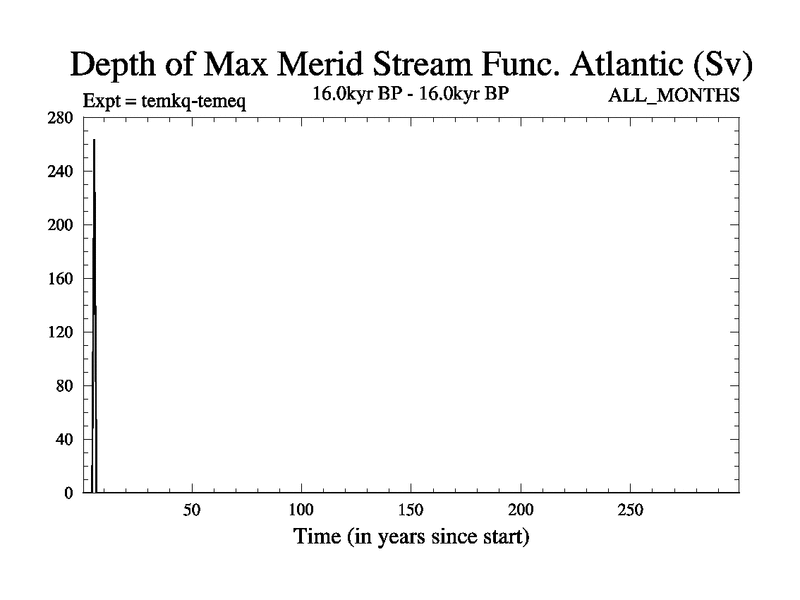 Depth of Max Merid Stream Func. Atlantic (Sv)

Expt = temkq-temeq

16.0kyr BP - 16.0kyr BP

ALL_MONTHS

280
240
200
160
120
80
40
0

50
100
150
200
250

Time (in years since start)